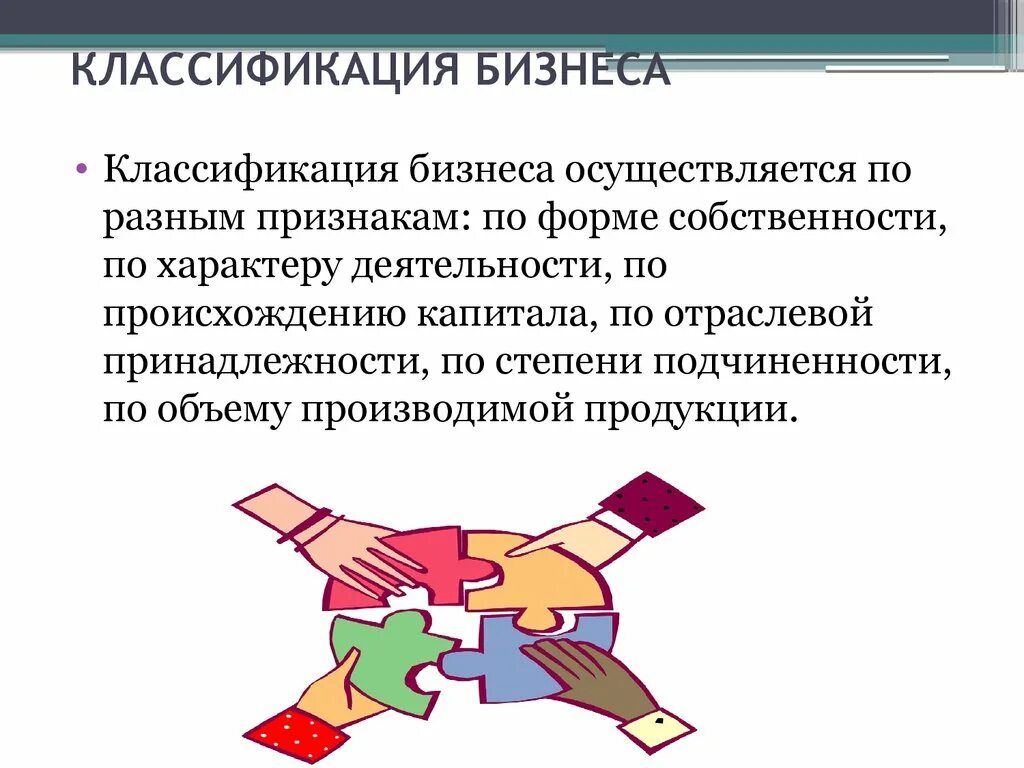 КЛАССИФИКАЦИЯ БИЗНЕСА

• Классификация бизнеса осуществляется по разным признакам: по форме собственности, по характеру деятельности, по происхождению капитала, по отраслевой принадлежности, по степени подчиненности, по объему производимой продукции.